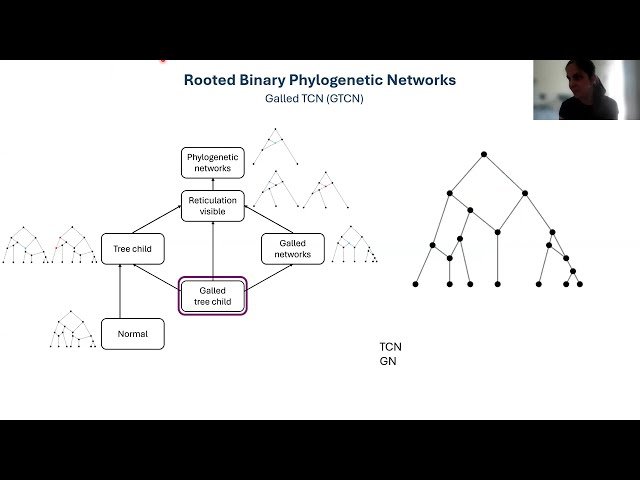 Rooted Binary Phylogenetic Networks
Galled TCN (GTCN)

Phylogenetic networks

Reticulation visible

Tree child

Galled networks

Galled tree child

Normal

TCN
GN